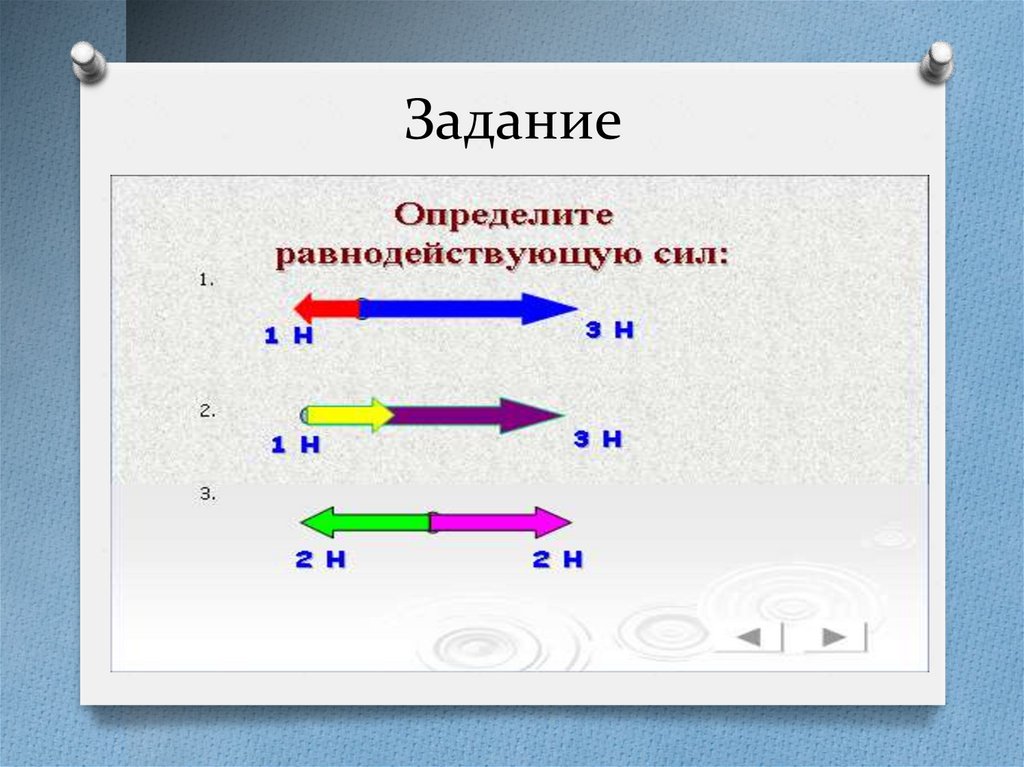 Задание

Определите равнодействующую сил:

1.

1 Н

3 Н

2.

1 Н

3 Н

3.

2 Н

2 Н